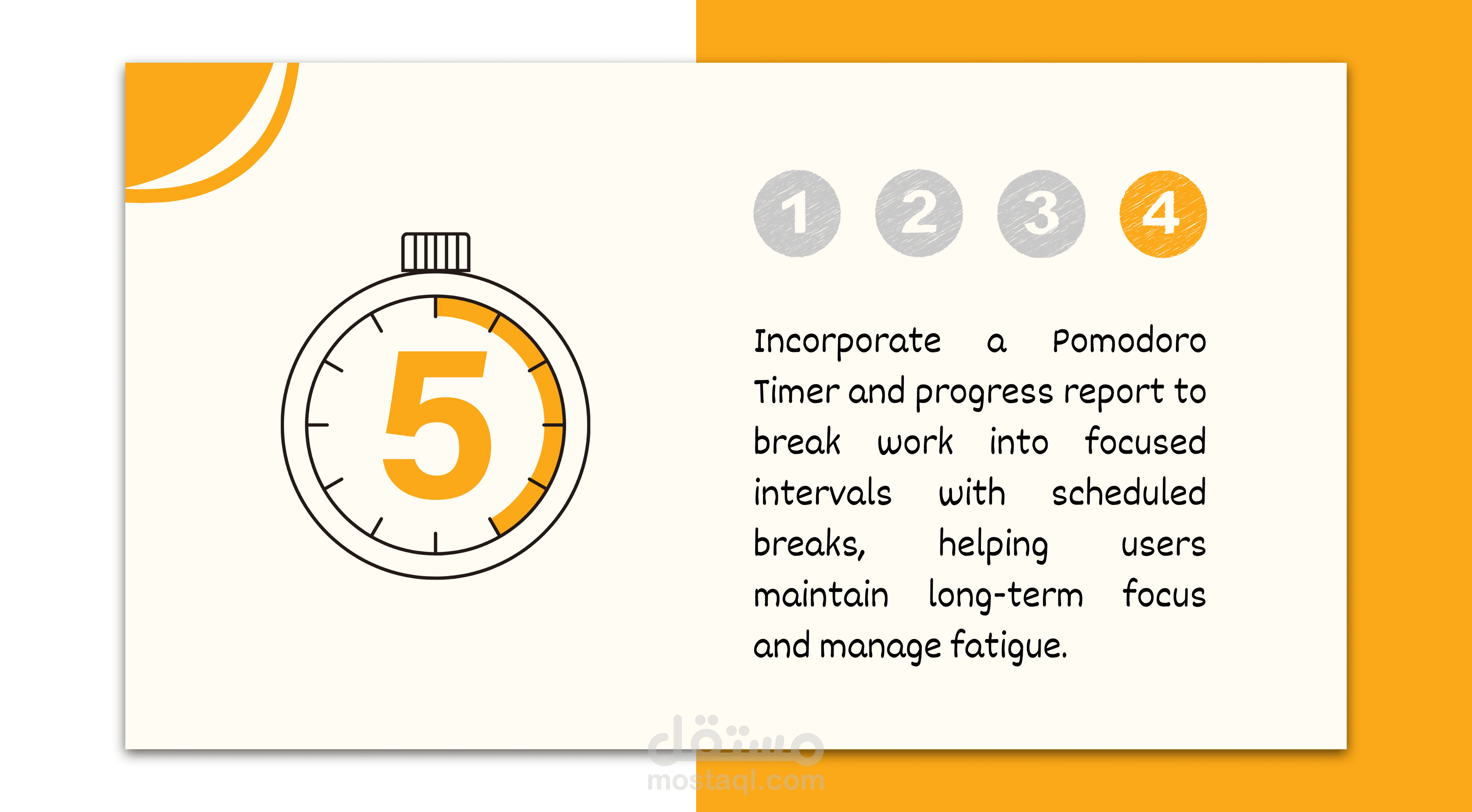 5

1 2 3 4

Incorporate a Pomodoro Timer and progress report to break work into focused intervals with scheduled breaks, helping users maintain long-term focus and manage fatigue.

مستقل
mostaql.com